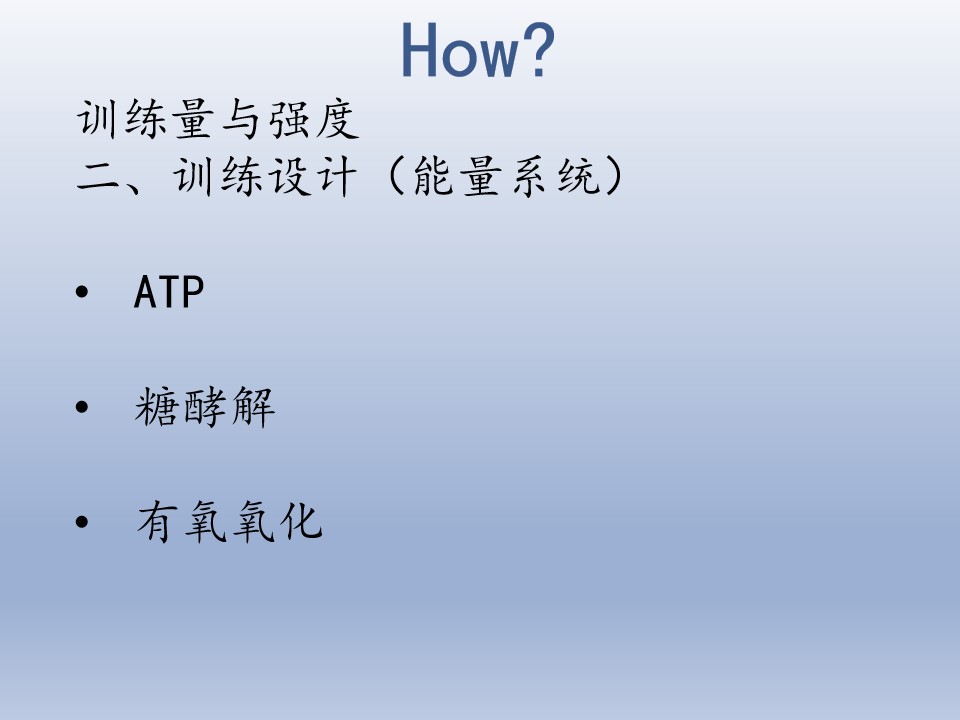 How?

训练量与强度
二、训练设计（能量系统）

• ATP

• 糖酵解

• 有氧氧化